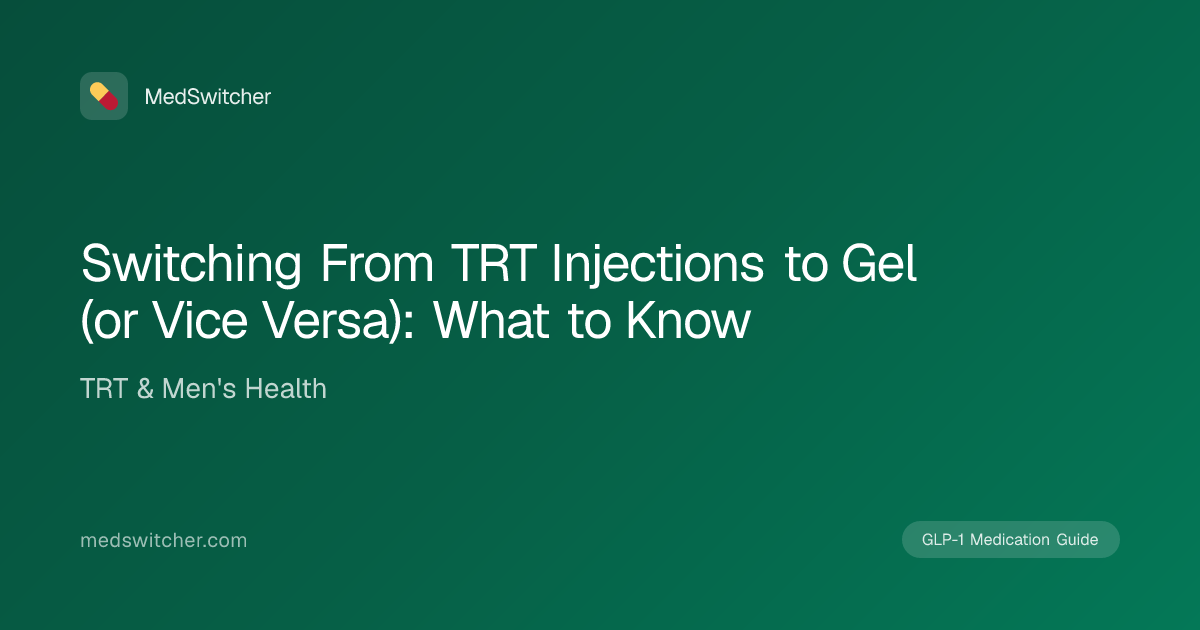 MedSwitcher

Switching From TRT Injections to Gel (or Vice Versa): What to Know

TRT & Men's Health

medswitcher.com

GLP-1 Medication Guide